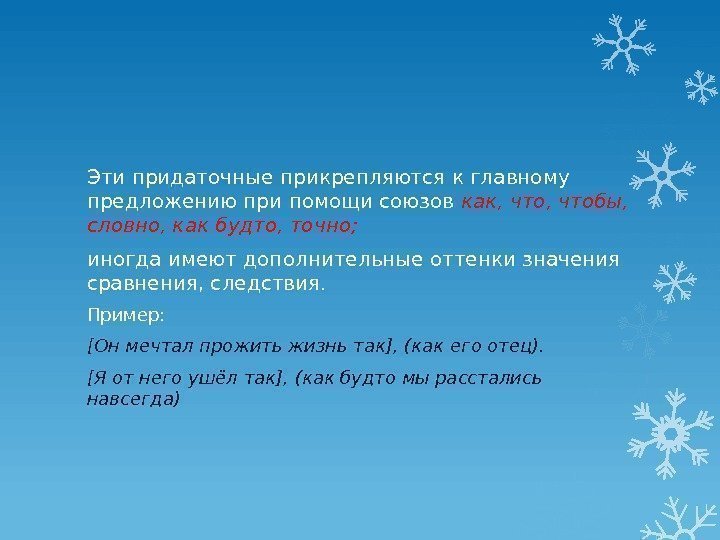 Эти придаточные прикрепляются к главному предложению при помощи союзов как, что, чтобы, словно, как будто, точно;

иногда имеют дополнительные оттенки значения сравнения, следствия.

Пример:

[Он мечтал прожить жизнь так], (как его отец).

[Я от него ушёл так], (как будто мы расстались навсегда)